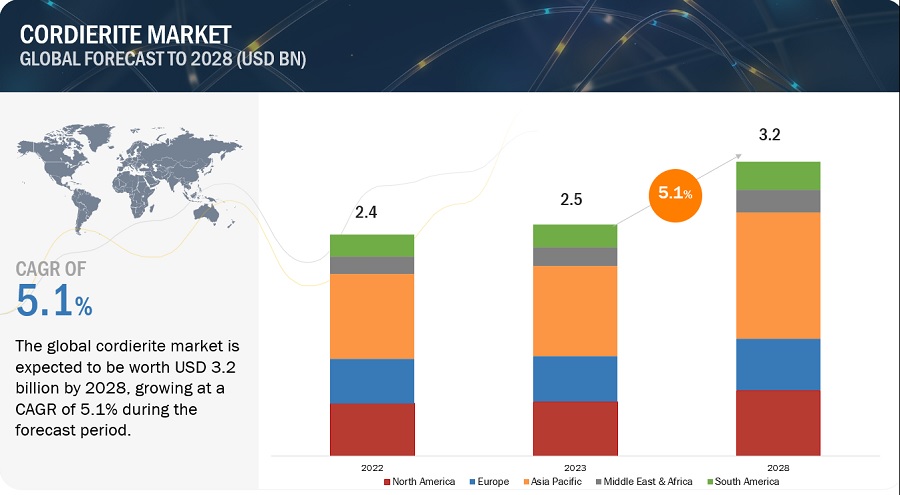 CORDIERITE MARKET
GLOBAL FORECAST TO 2028 (USD BN)

CAGR OF
5.1%

The global cordierite market is expected to be worth USD 3.2 billion by 2028, growing at a CAGR of 5.1% during the forecast period.

2.4
2.5
5.1%
3.2

2022
2023
2028

North America
Europe
Asia Pacific
Middle East & Africa
South America